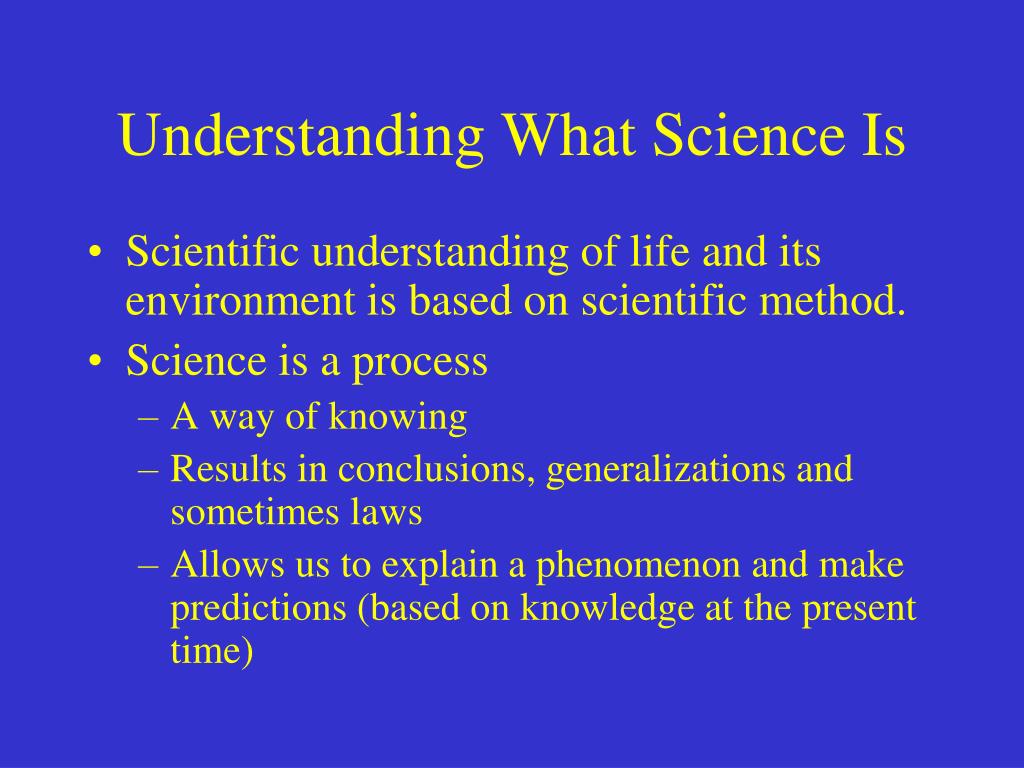 Understanding What Science Is

• Scientific understanding of life and its environment is based on scientific method.
• Science is a process
– A way of knowing
– Results in conclusions, generalizations and sometimes laws
– Allows us to explain a phenomenon and make predictions (based on knowledge at the present time)